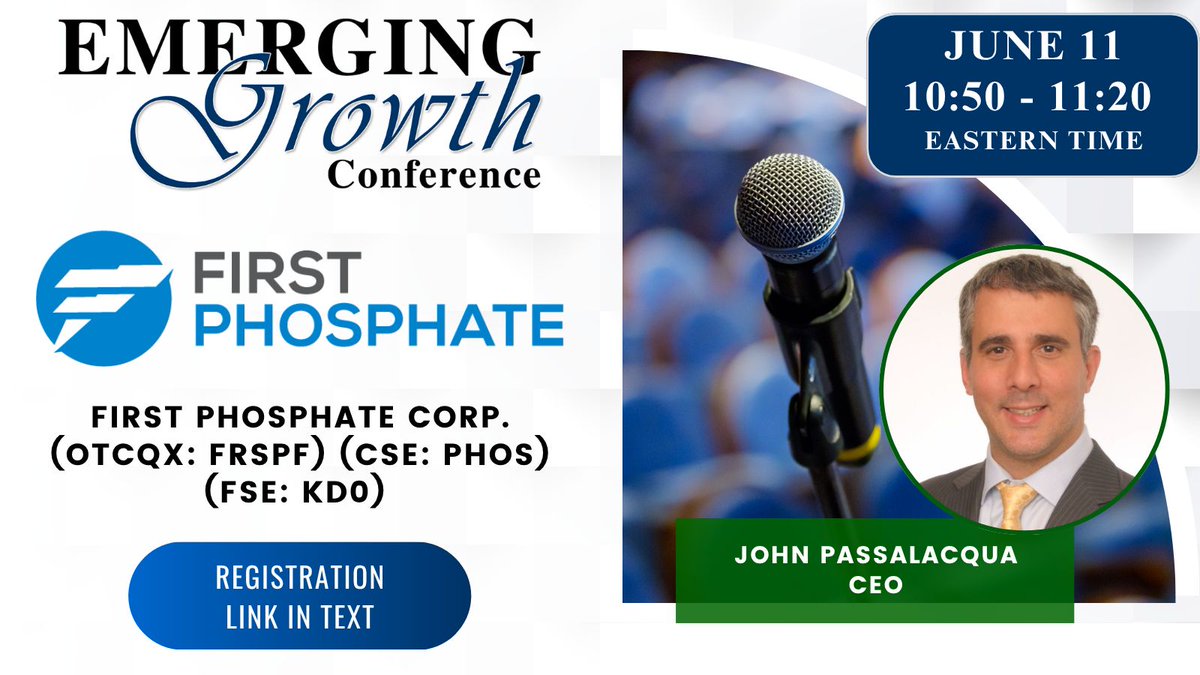 EMERGING
Growth
Conference

JUNE 11
10:50 - 11:20
EASTERN TIME

FIRST
PHOSPHATE

FIRST PHOSPHATE CORP.
(OTCQX: FRSPF) (CSE: PHOS)
(FSE: KD0)

REGISTRATION
LINK IN TEXT

JOHN PASSALACQUA
CEO